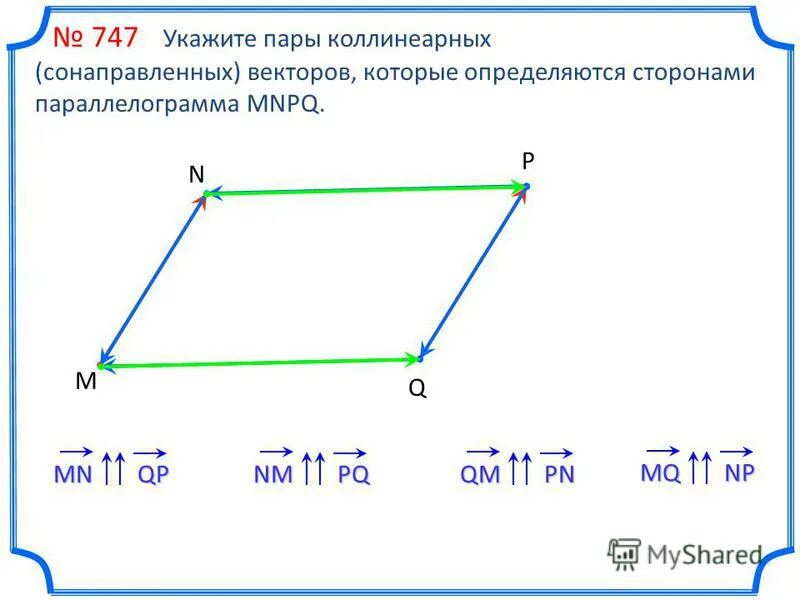 № 747 Укажите пары коллинеарных (сонаправленных) векторов, которые определяются сторонами параллелограмма MNPQ.

N

P

M

Q

$\overrightarrow{MN} \uparrow\uparrow \overrightarrow{QP}$ $\overrightarrow{NM} \uparrow\uparrow \overrightarrow{PQ}$ $\overrightarrow{QM} \uparrow\uparrow \overrightarrow{PN}$ $\overrightarrow{MQ} \uparrow\uparrow \overrightarrow{NP}$

MyShared